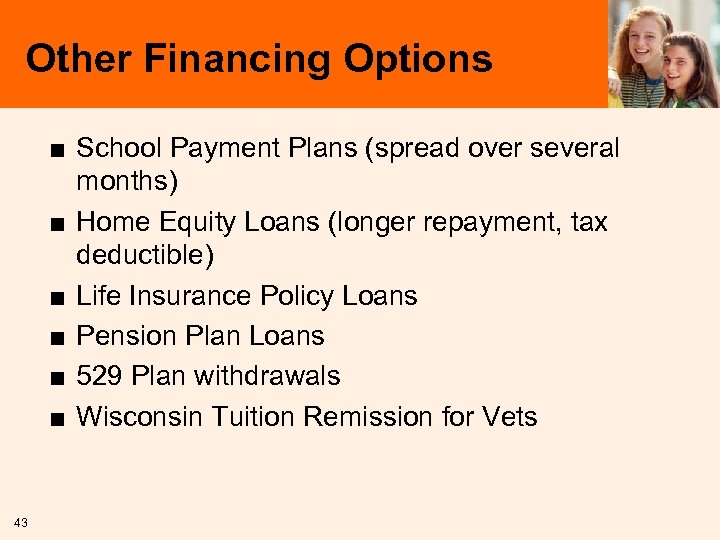 Other Financing Options

■ School Payment Plans (spread over several months)
■ Home Equity Loans (longer repayment, tax deductible)
■ Life Insurance Policy Loans
■ Pension Plan Loans
■ 529 Plan withdrawals
■ Wisconsin Tuition Remission for Vets

43